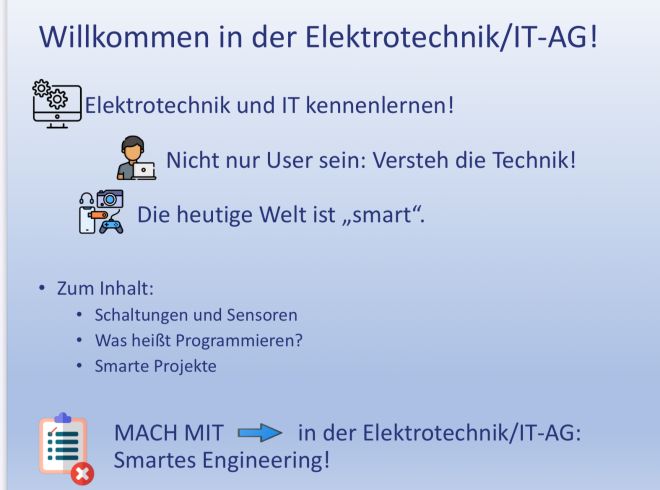 Willkommen in der Elektrotechnik/IT-AG!

Elektrotechnik und IT kennenlernen!

Nicht nur User sein: Versteh die Technik!

Die heutige Welt ist „smart“.

• Zum Inhalt:
  • Schaltungen und Sensoren
  • Was heißt Programmieren?
  • Smarte Projekte

MACH MIT in der Elektrotechnik/IT-AG: Smartes Engineering!